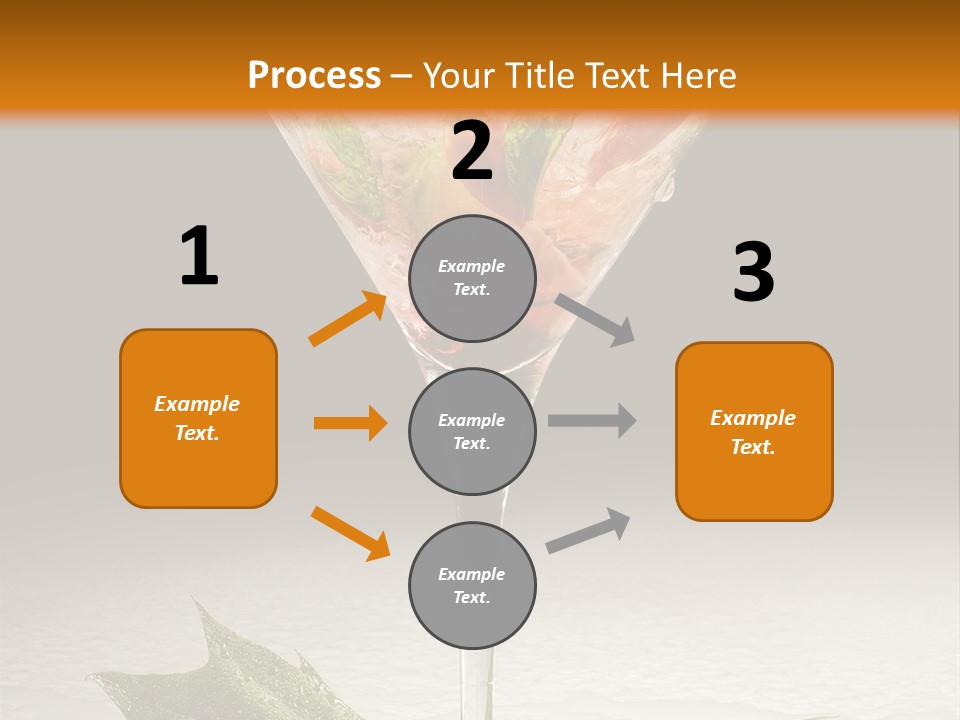 Process – Your Title Text Here

1

Example Text.

2

Example Text.

Example Text.

Example Text.

3

Example Text.